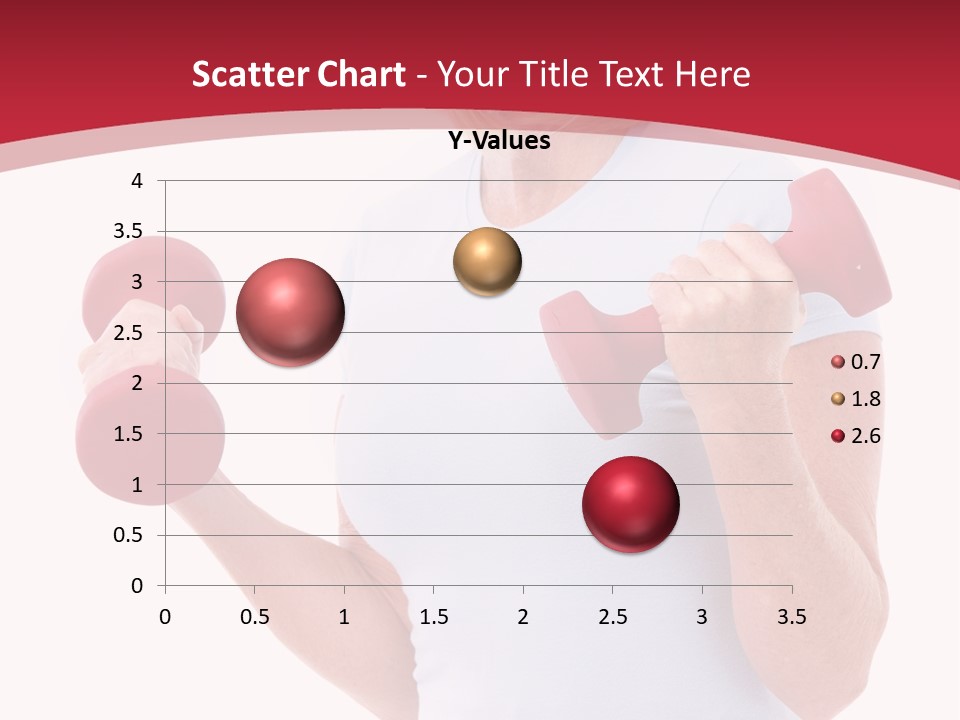 Scatter Chart - Your Title Text Here

Y-Values

4
3.5
3
2.5
2
1.5
1
0.5
0

0 0.5 1 1.5 2 2.5 3 3.5

0.7
1.8
2.6